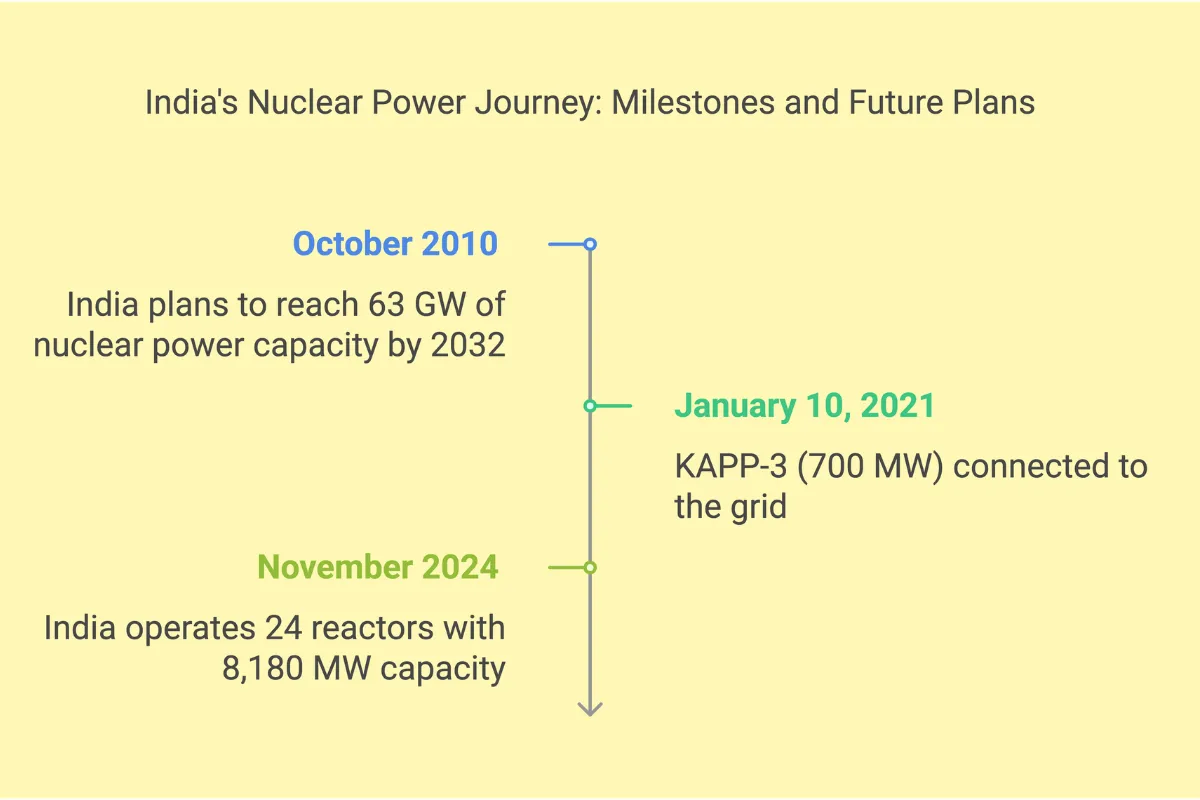 India's Nuclear Power Journey: Milestones and Future Plans

October 2010

India plans to reach 63 GW of nuclear power capacity by 2032

January 10, 2021

KAPP-3 (700 MW) connected to the grid

November 2024

India operates 24 reactors with 8,180 MW capacity